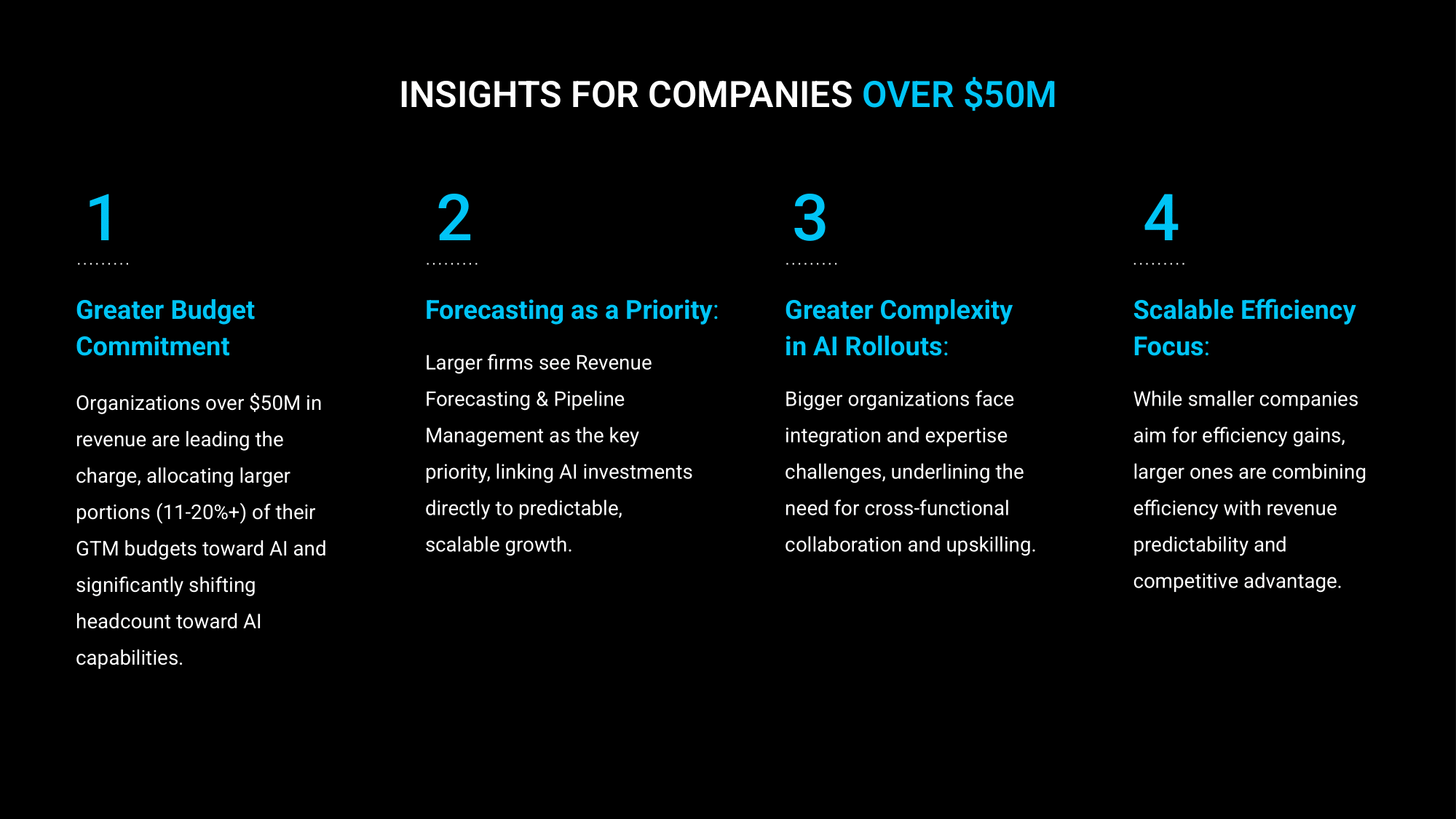 INSIGHTS FOR COMPANIES OVER \$50M

1

Greater Budget Commitment

Organizations over \$50M in revenue are leading the charge, allocating larger portions (11-20%+) of their GTM budgets toward AI and significantly shifting headcount toward AI capabilities.

2

Forecasting as a Priority:

Larger firms see Revenue Forecasting & Pipeline Management as the key priority, linking AI investments directly to predictable, scalable growth.

3

Greater Complexity in AI Rollouts:

Bigger organizations face integration and expertise challenges, underlining the need for cross-functional collaboration and upskilling.

4

Scalable Efficiency Focus:

While smaller companies aim for efficiency gains, larger ones are combining efficiency with revenue predictability and competitive advantage.